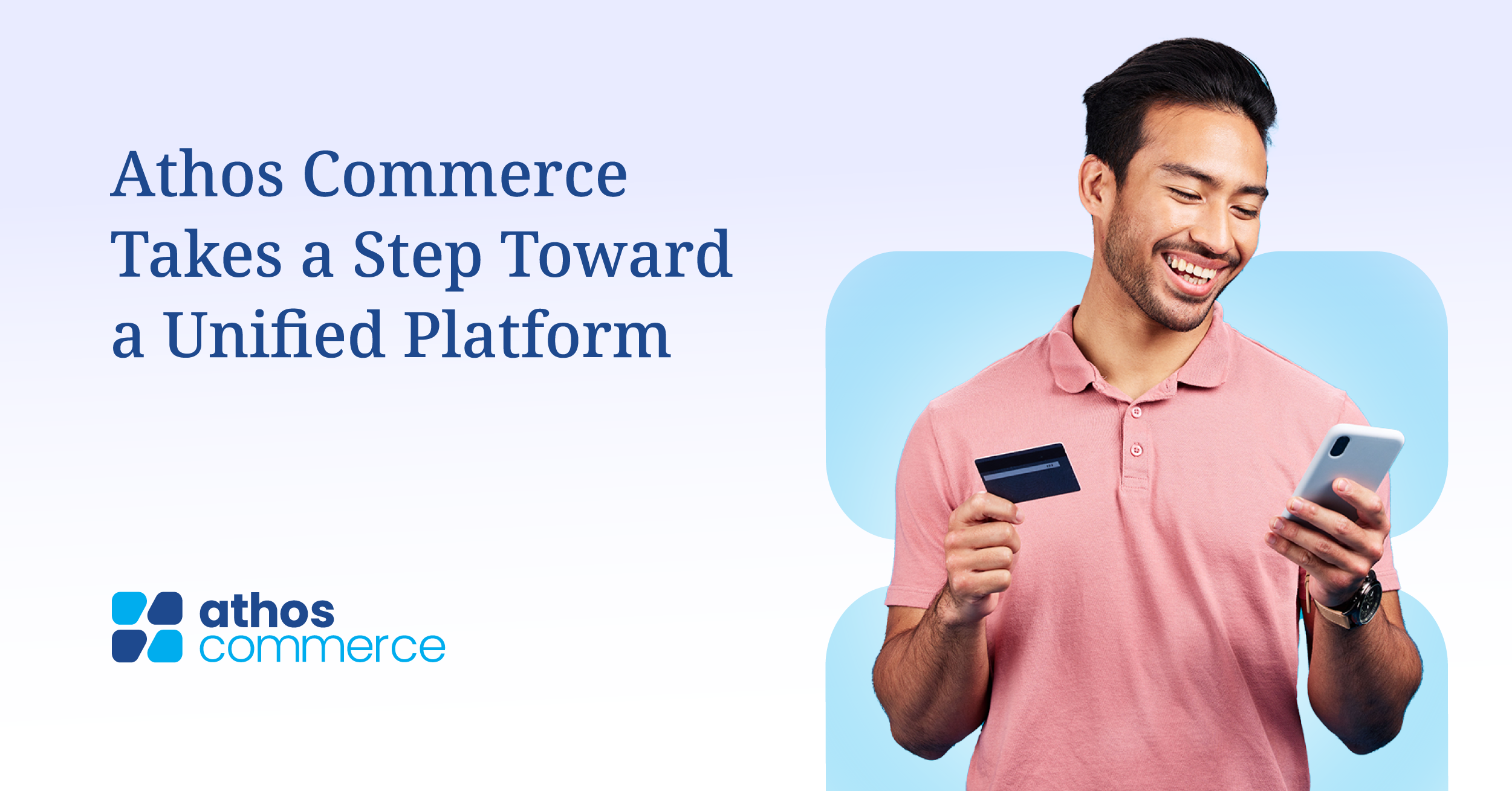 Athos Commerce Takes a Step Toward a Unified Platform

athos commerce